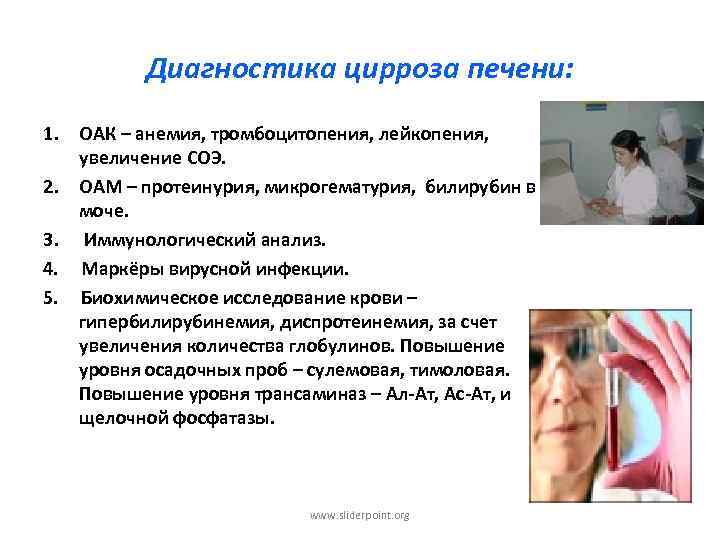 Диагностика цирроза печени:

1. ОАК – анемия, тромбоцитопения, лейкопения, увеличение СОЭ.
2. ОАМ – протеинурия, микрогематурия, билирубин в моче.
3. Иммунологический анализ.
4. Маркёры вирусной инфекции.
5. Биохимическое исследование крови – гипербилирубинемия, диспротеинемия, за счет увеличения количества глобулинов. Повышение уровня осадочных проб – сулемовая, тимоловая. Повышение уровня трансаминаз – Ал-Ат, Ас-Ат, и щелочной фосфатазы.

www.sliderpoint.org